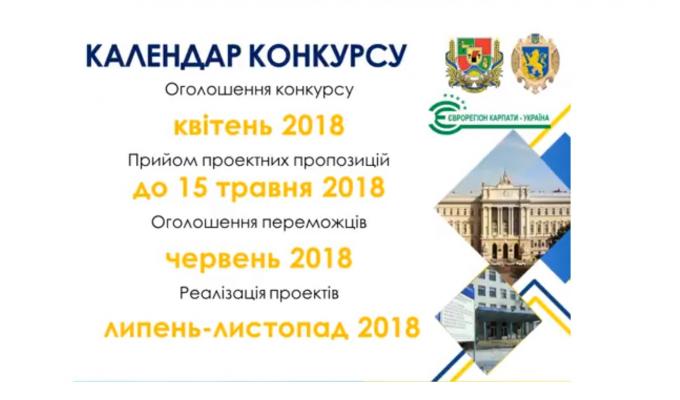 КАЛЕНДАР КОНКУРСУ
Оголошення конкурсу
квітень 2018
Прийом проектних пропозицій
до 15 травня 2018
Оголошення переможців
червень 2018
Реалізація проектів
липень-листопад 2018

ЄВРОРЕГІОН КАРПАТИ - УКРАЇНА